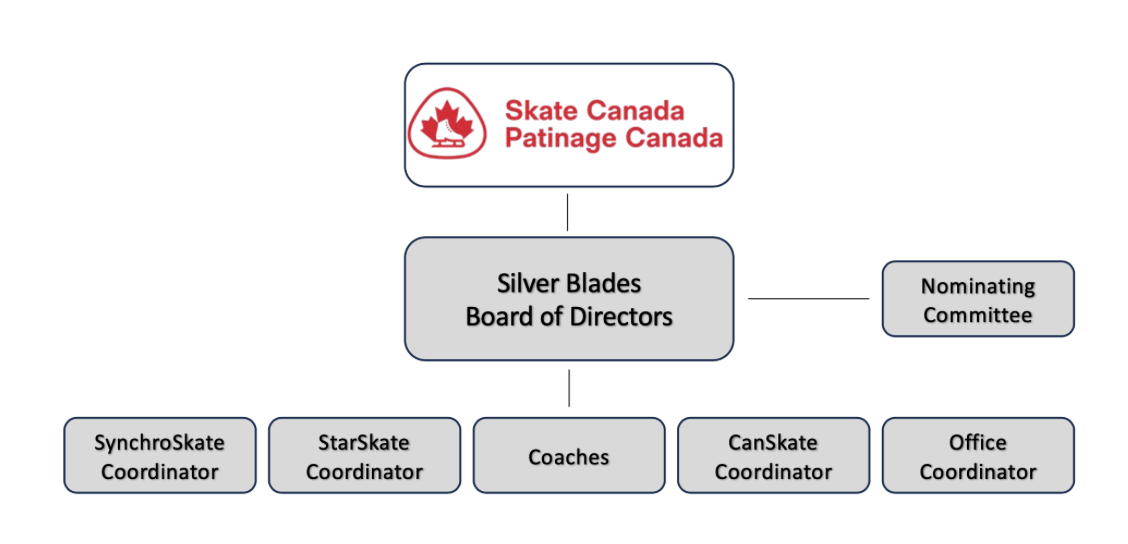 Skate Canada
Patinage Canada

Silver Blades
Board of Directors

Nominating
Committee

SynchroSkate
Coordinator

StarSkate
Coordinator

Coaches

CanSkate
Coordinator

Office
Coordinator